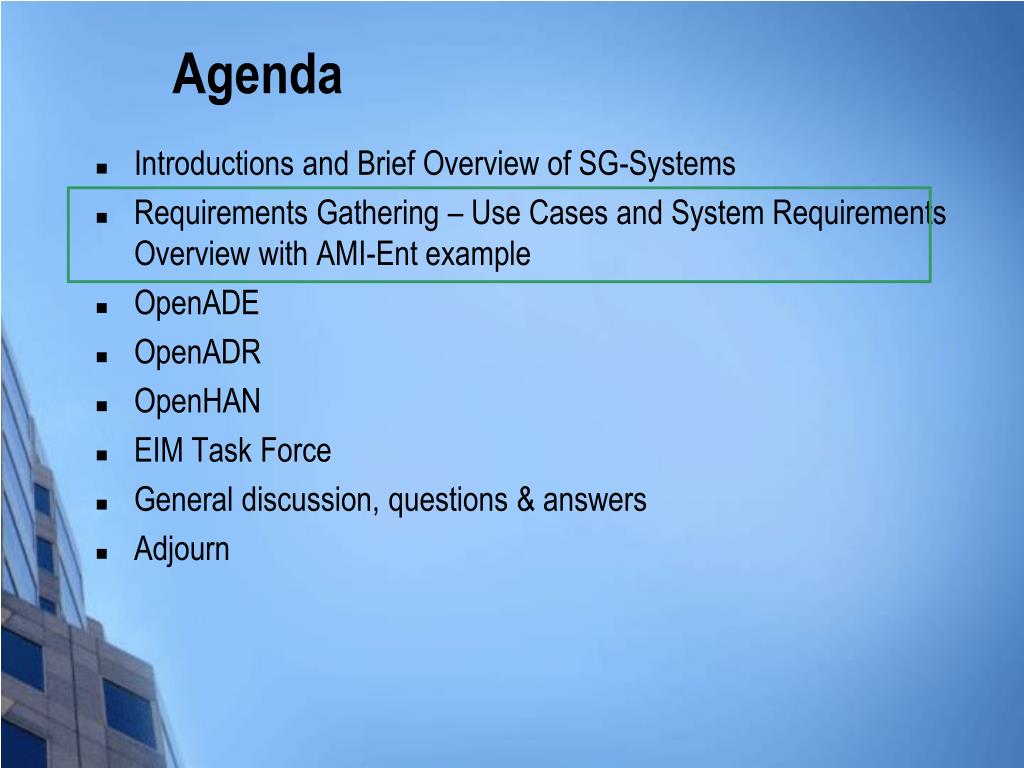 Agenda

- Introductions and Brief Overview of SG-Systems
- Requirements Gathering – Use Cases and System Requirements Overview with AMI-Ent example
- OpenADE
- OpenADR
- OpenHAN
- EIM Task Force
- General discussion, questions & answers
- Adjourn